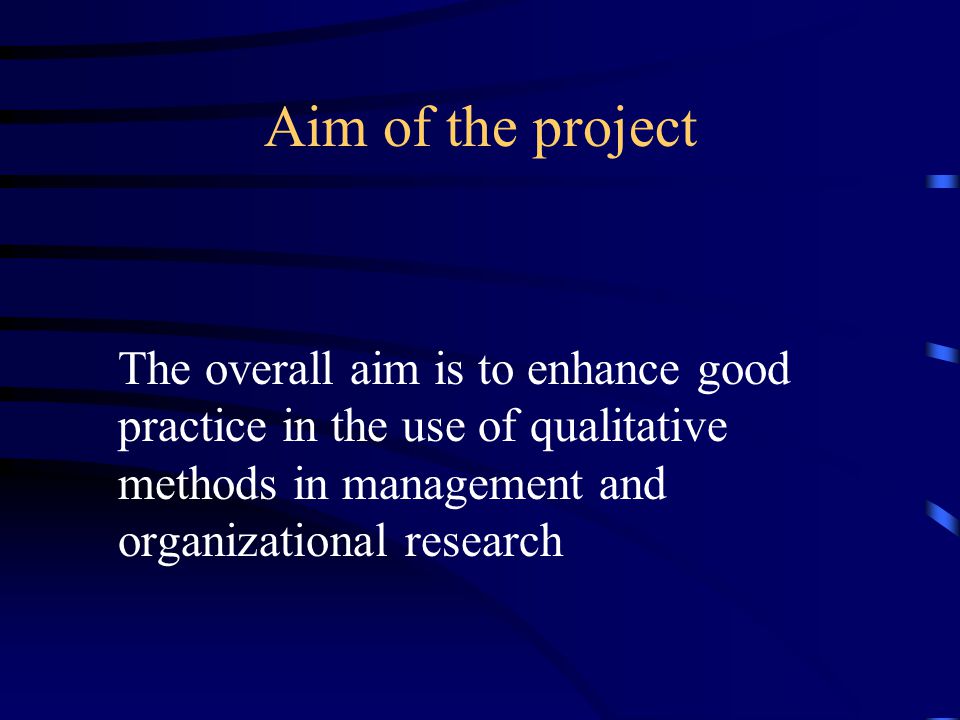 Aim of the project

The overall aim is to enhance good practice in the use of qualitative methods in management and organizational research